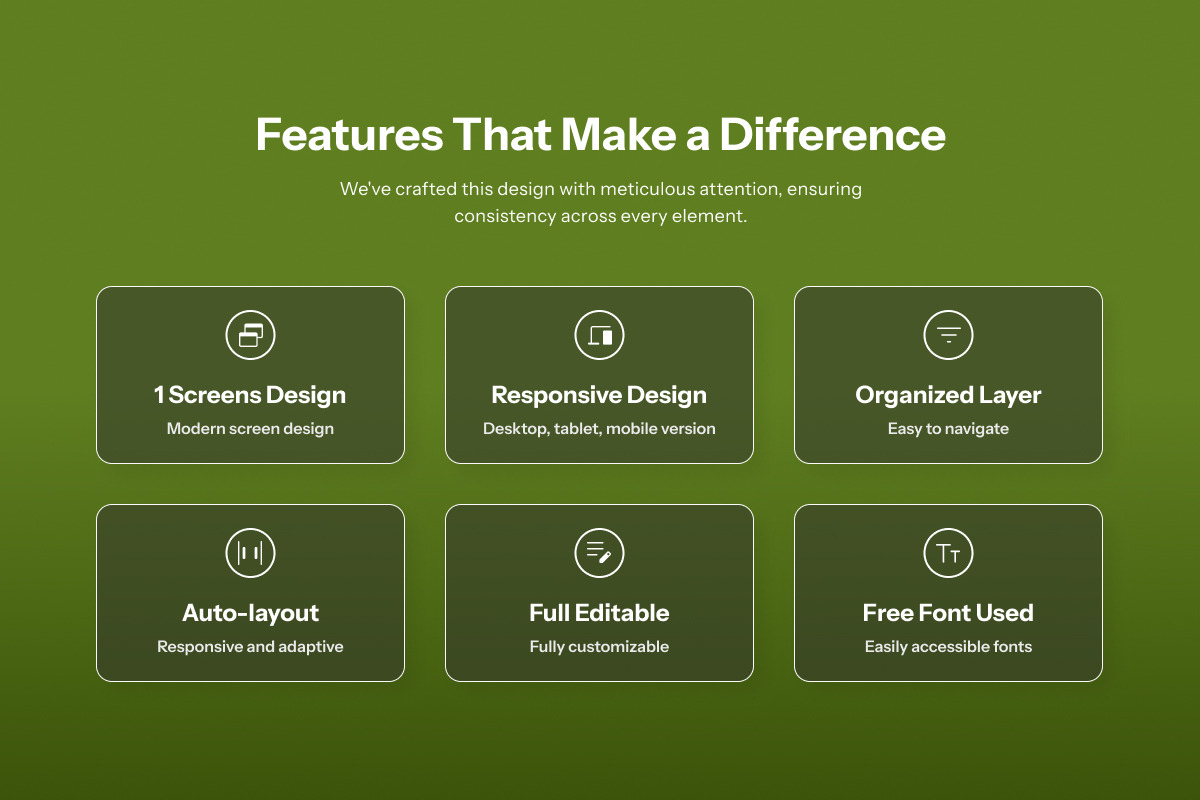 Features That Make a Difference

We've crafted this design with meticulous attention, ensuring consistency across every element.

1 Screens Design
Modern screen design

Responsive Design
Desktop, tablet, mobile version

Organized Layer
Easy to navigate

Auto-layout
Responsive and adaptive

Full Editable
Fully customizable

Free Font Used
Easily accessible fonts